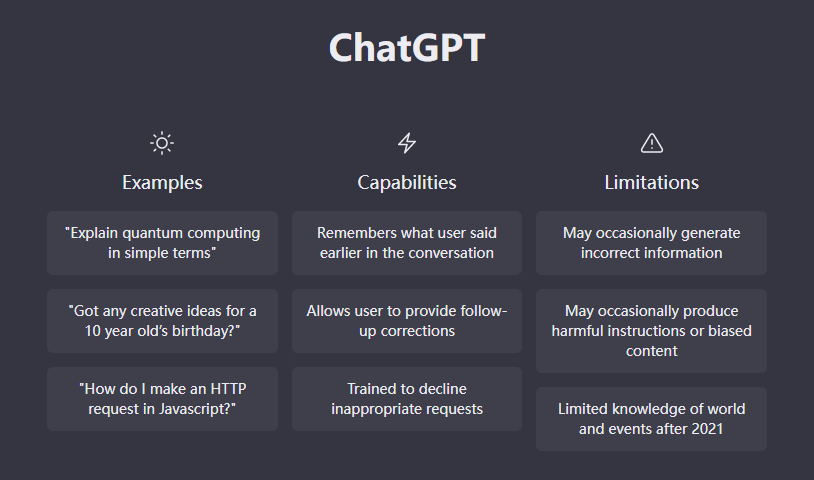 ChatGPT

Examples

"Explain quantum computing in simple terms"

"Got any creative ideas for a 10 year old's birthday?"

"How do I make an HTTP request in Javascript?"

Capabilities

Remembers what user said earlier in the conversation

Allows user to provide follow-up corrections

Trained to decline inappropriate requests

Limitations

May occasionally generate incorrect information

May occasionally produce harmful instructions or biased content

Limited knowledge of world and events after 2021